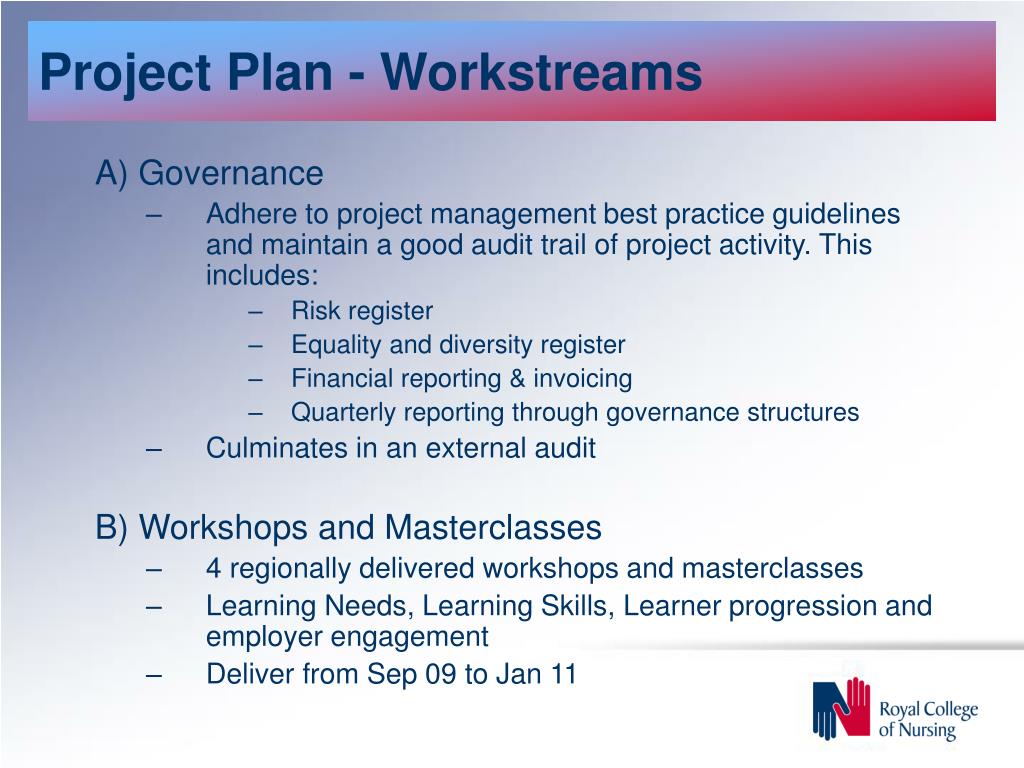 Project Plan - Workstreams

A) Governance
– Adhere to project management best practice guidelines and maintain a good audit trail of project activity. This includes:
– Risk register
– Equality and diversity register
– Financial reporting & invoicing
– Quarterly reporting through governance structures
– Culminates in an external audit

B) Workshops and Masterclasses
– 4 regionally delivered workshops and masterclasses
– Learning Needs, Learning Skills, Learner progression and employer engagement
– Deliver from Sep 09 to Jan 11

Royal College of Nursing